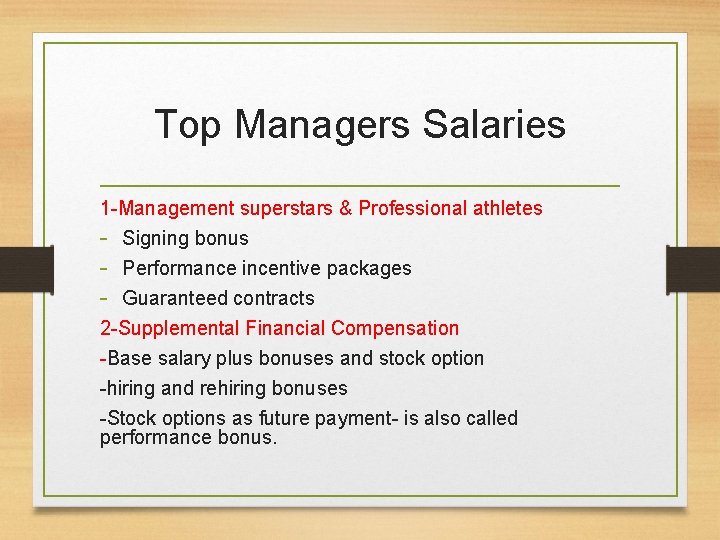 Top Managers Salaries

1-Management superstars & Professional athletes

- Signing bonus
- Performance incentive packages
- Guaranteed contracts

2-Supplemental Financial Compensation

-Base salary plus bonuses and stock option

-hiring and rehiring bonuses

-Stock options as future payment- is also called performance bonus.